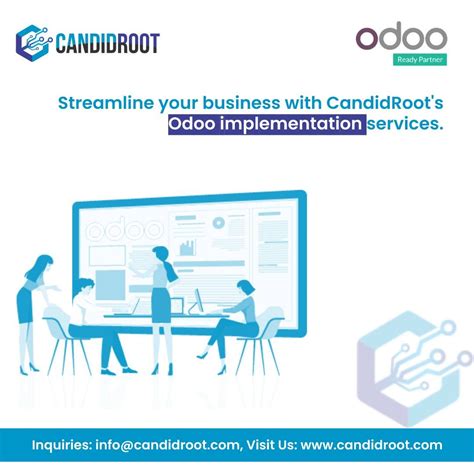 CANDIDROOT

odoo
Ready Partner

Streamline your business with CandidRoot's Odoo implementation services.

odoo

Inquiries: info@candidroot.com, Visit Us: www.candidroot.com